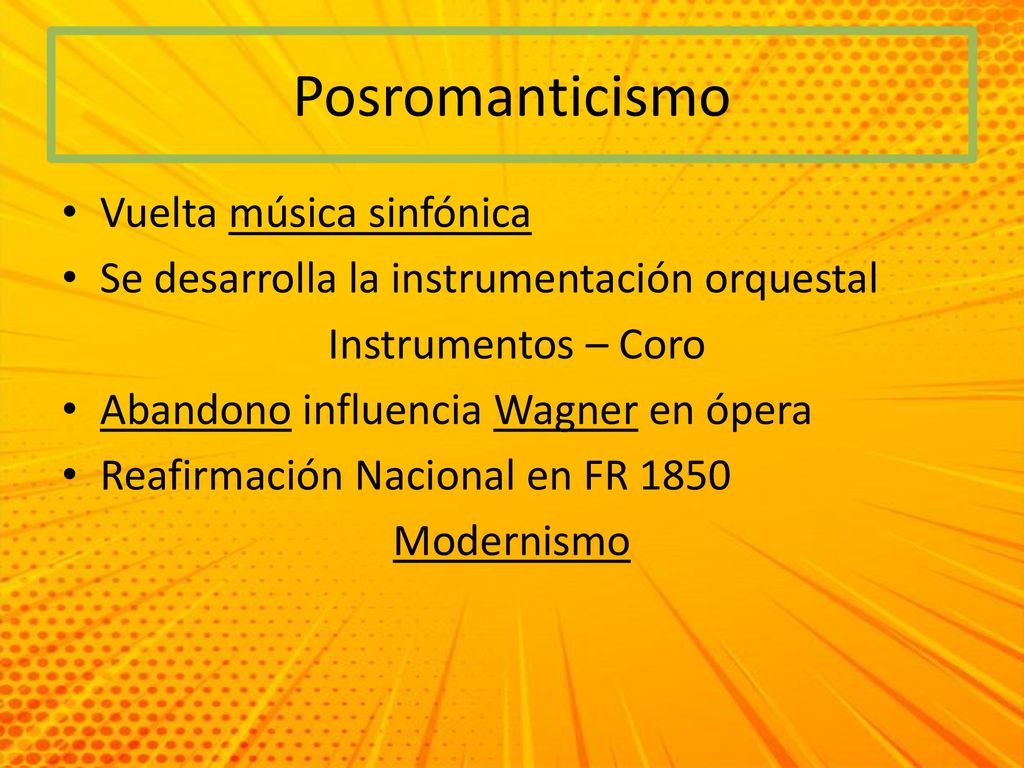 Posromanticismo

• Vuelta música sinfónica
• Se desarrolla la instrumentación orquestal
Instrumentos – Coro
• Abandono influencia Wagner en ópera
• Reafirmación Nacional en FR 1850
Modernismo